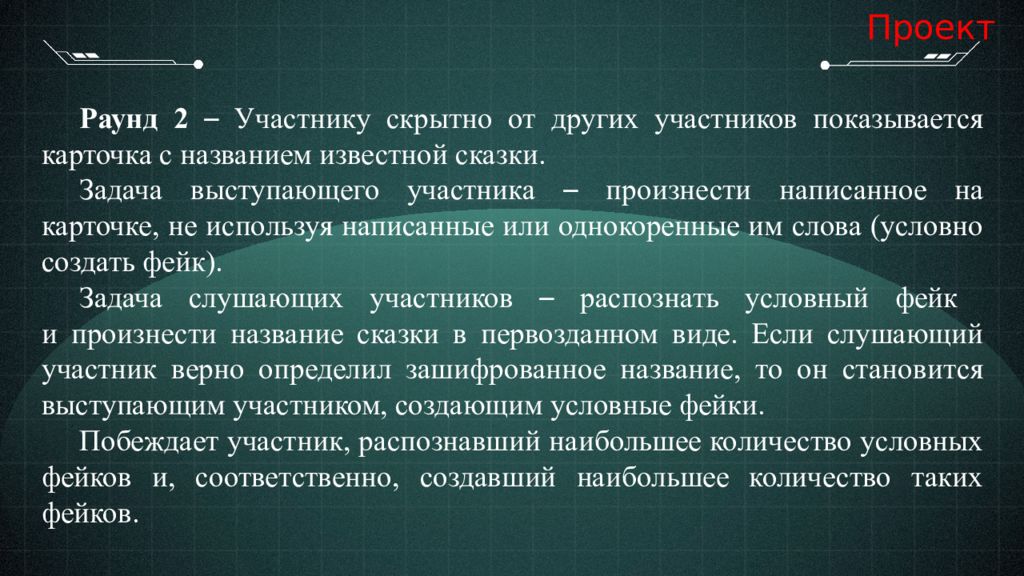 Проект

Раунд 2 – Участнику скрытно от других участников показывается карточка с названием известной сказки.

Задача выступающего участника – произнести написанное на карточке, не используя написанные или однокоренные им слова (условно создать фейк).

Задача слушающих участников – распознать условный фейк и произнести название сказки в первозданном виде. Если слушающий участник верно определил зашифрованное название, то он становится выступающим участником, создающим условные фейки.

Побеждает участник, распознавший наибольшее количество условных фейков и, соответственно, создавший наибольшее количество таких фейков.